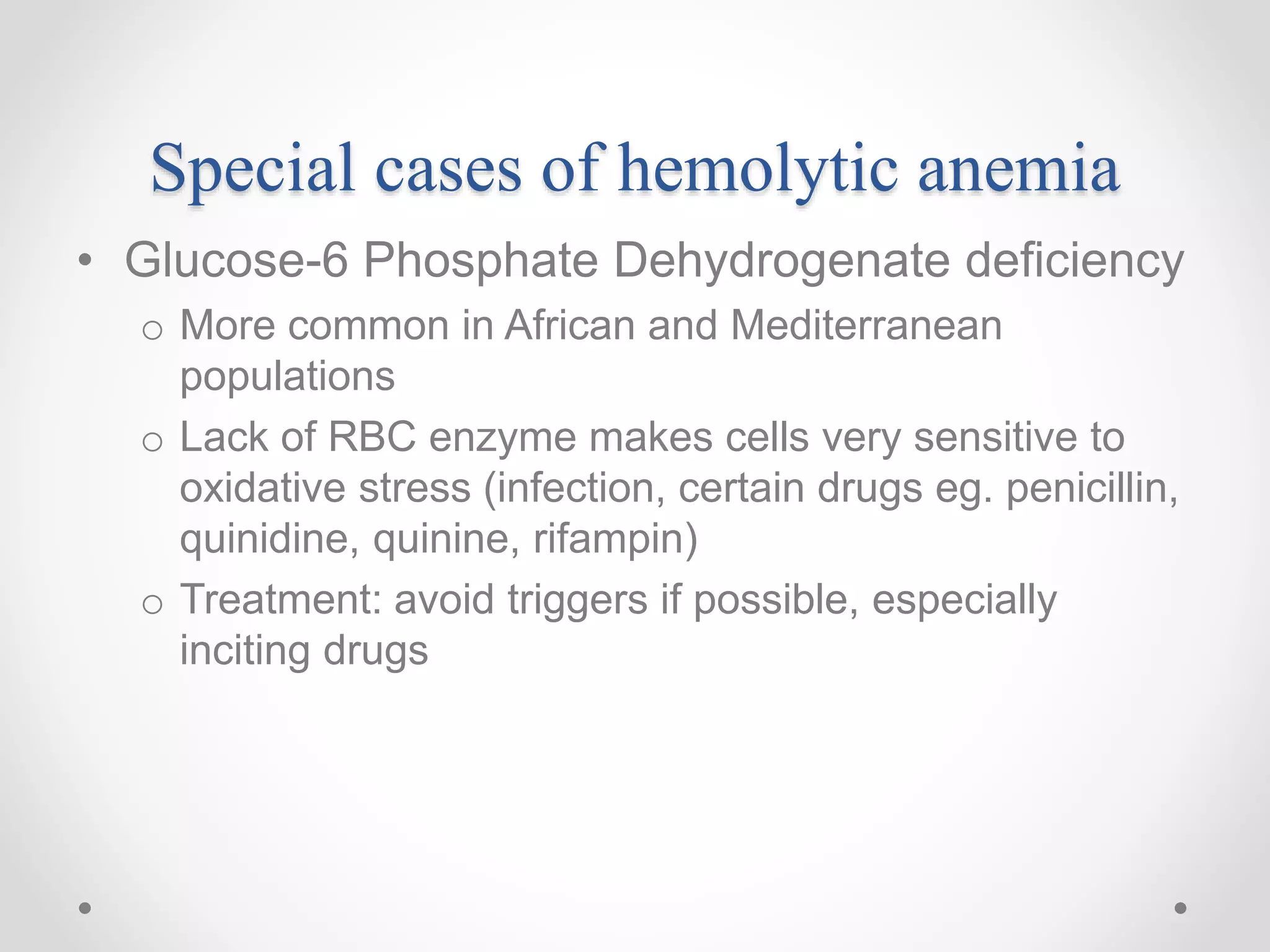 Special cases of hemolytic anemia

• Glucose-6 Phosphate Dehydrogenate deficiency

o More common in African and Mediterranean populations

o Lack of RBC enzyme makes cells very sensitive to oxidative stress (infection, certain drugs eg. penicillin, quinidine, quinine, rifampin)

o Treatment: avoid triggers if possible, especially inciting drugs